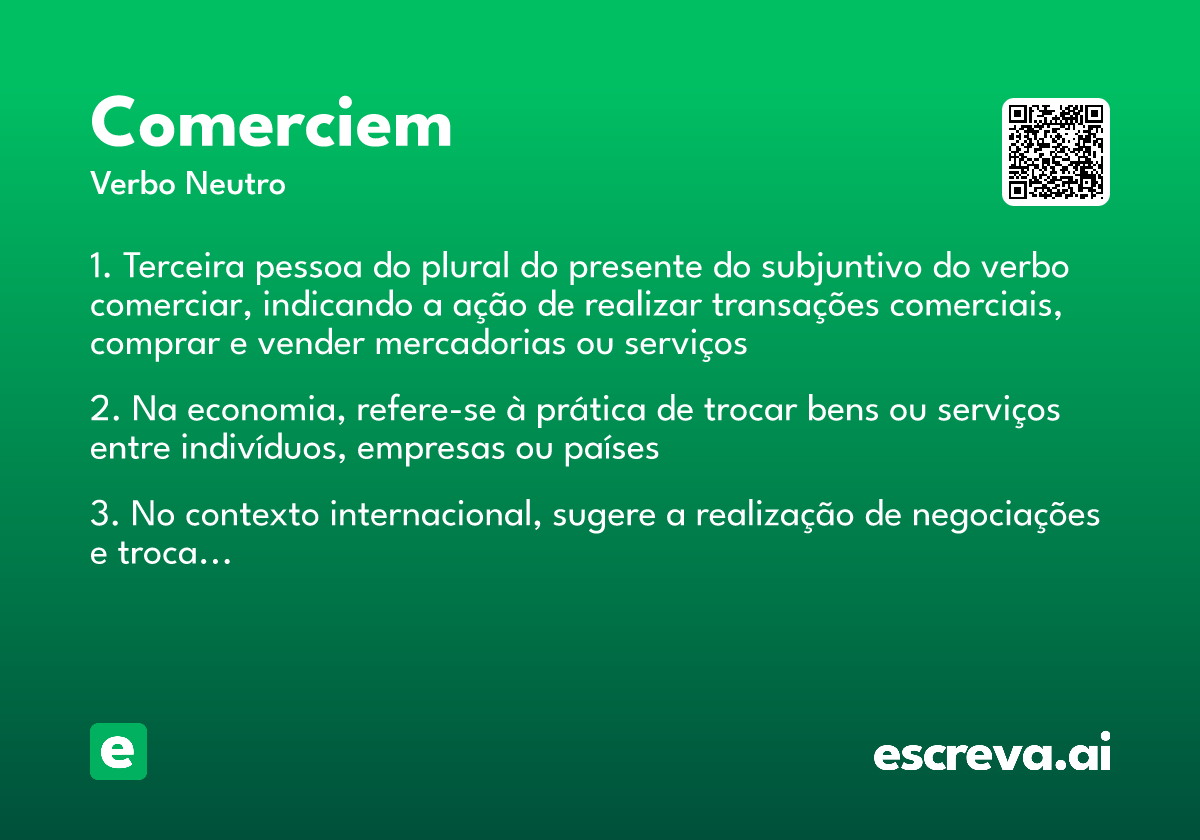 Comerciem
Verbo Neutro

1. Terceira pessoa do plural do presente do subjuntivo do verbo comerciar, indicando a ação de realizar transações comerciais, comprar e vender mercadorias ou serviços

2. Na economia, refere-se à prática de trocar bens ou serviços entre indivíduos, empresas ou países

3. No contexto internacional, sugere a realização de negociações e troca...

e

escreva.ai